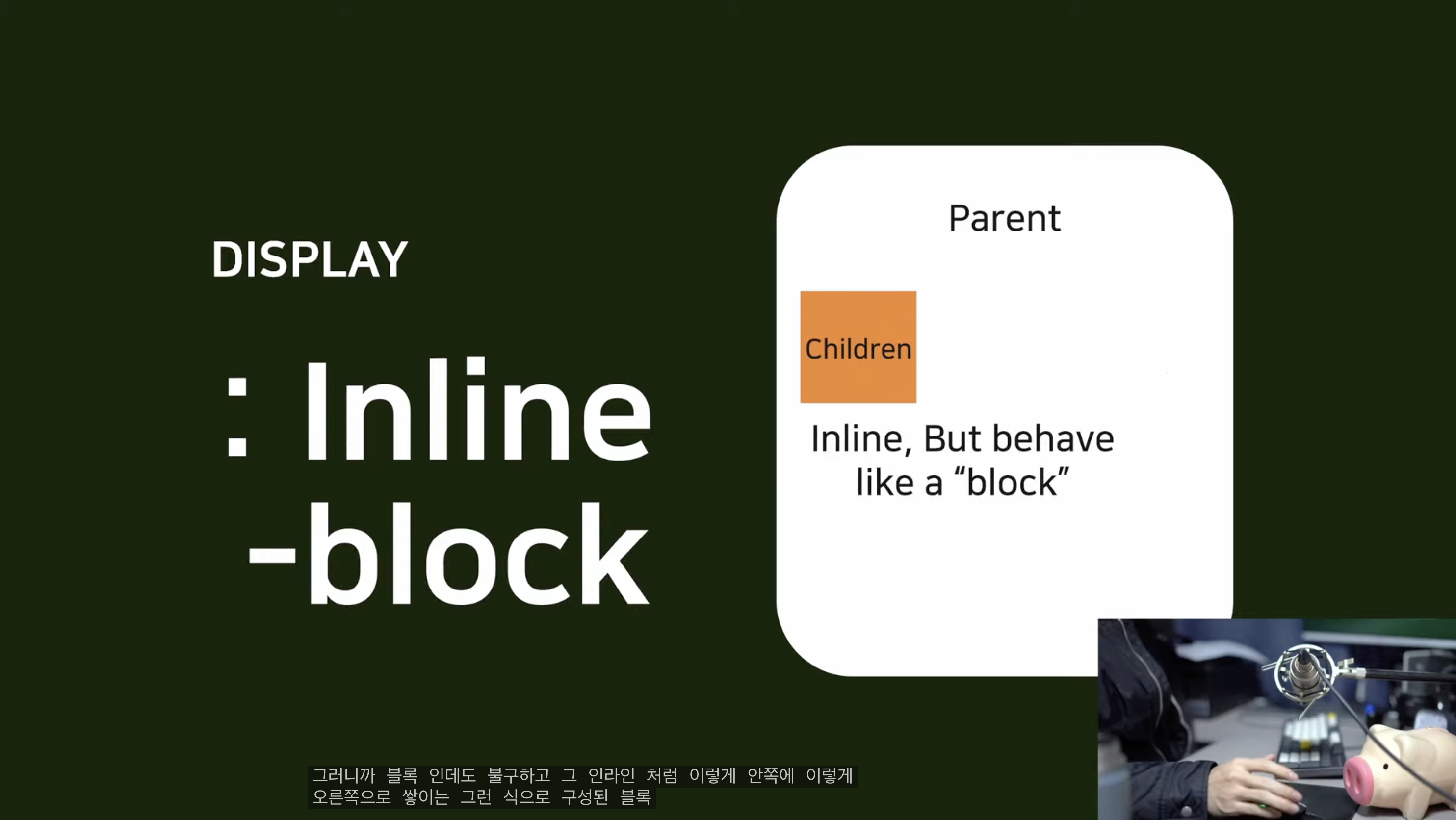 DISPLAY

: Inline
-block

Parent

Children

Inline, But behave like a “block”

그러니까 블록 인데도 불구하고 그 인라인 처럼 이렇게 안쪽에 이렇게
오른쪽으로 쌓이는 그런 식으로 구성된 블록